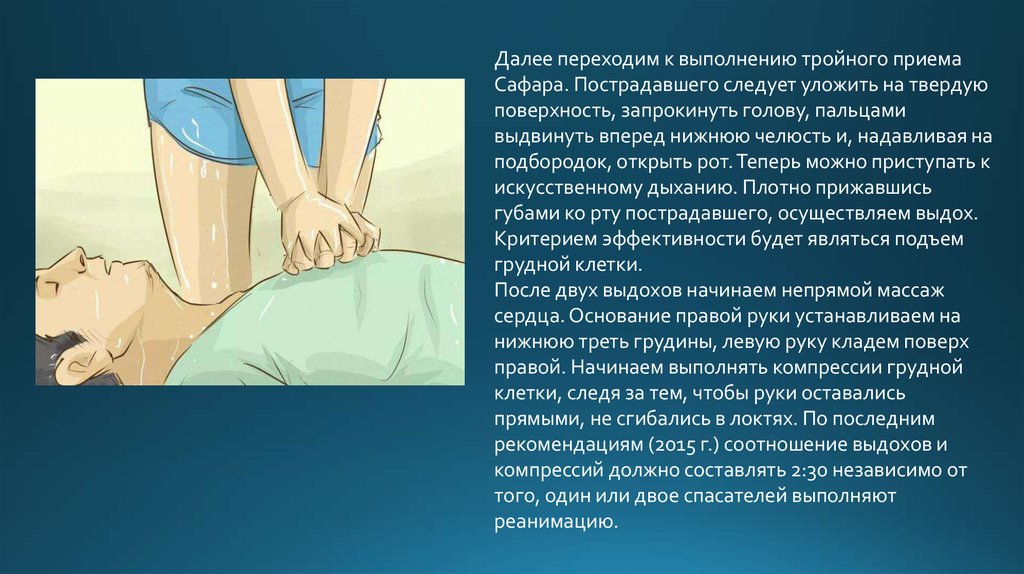 Далее переходим к выполнению тройного приема Сафара. Пострадавшего следует уложить на твердую поверхность, запрокинуть голову, пальцами выдвинуть вперед нижнюю челюсть и, надавливая на подбородок, открыть рот. Теперь можно приступать к искусственному дыханию. Плотно прижавшись губами ко рту пострадавшего, осуществляем выдох. Критерием эффективности будет являться подъем грудной клетки.
После двух выдохов начинаем непрямой массаж сердца. Основание правой руки устанавливаем на нижнюю треть грудины, левую руку кладем поверх правой. Начинаем выполнять компрессии грудной клетки, следя за тем, чтобы руки оставались прямыми, не сгибались в локтях. По последним рекомендациям (2015 г.) соотношение выдохов и компрессий должно составлять 2:30 независимо от того, один или двое спасателей выполняют реанимацию.